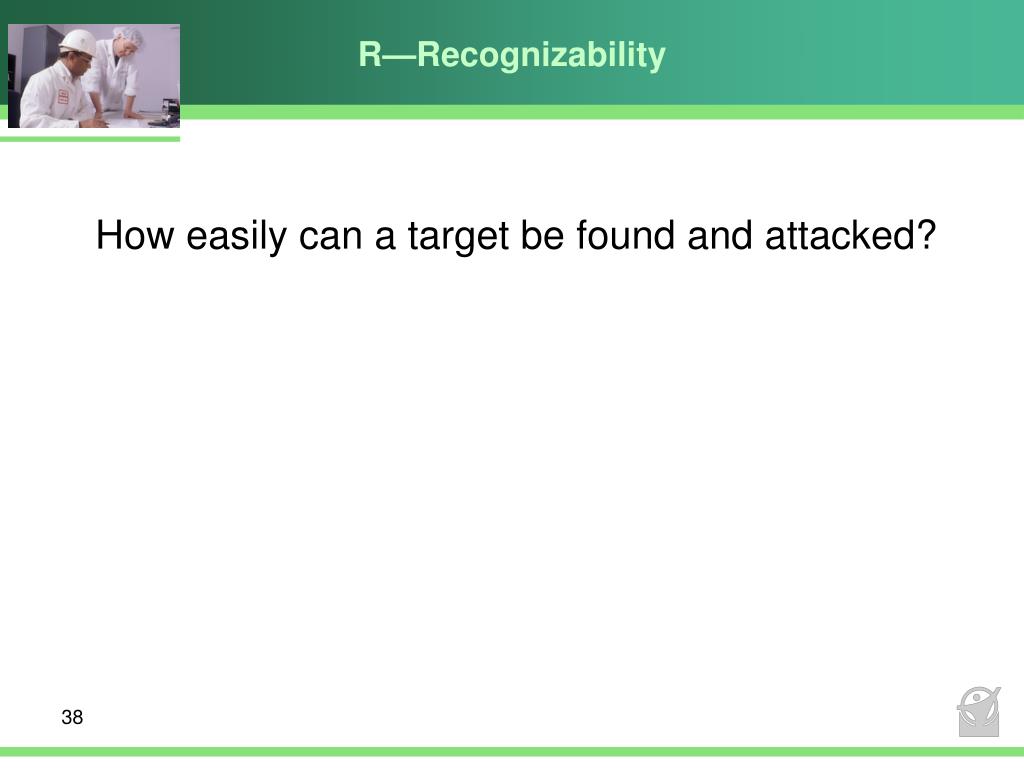 R—Recognizability

How easily can a target be found and attacked?

38